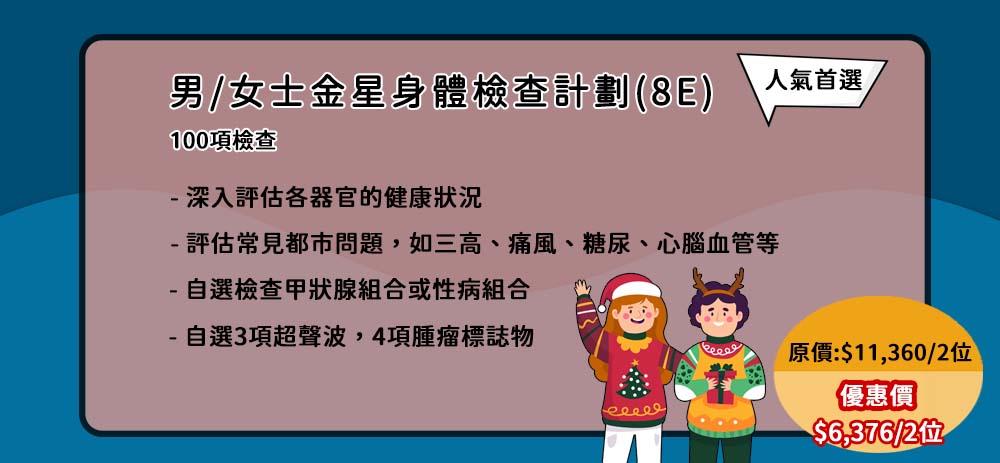 男/女士金星身體檢查計劃(8E)

人氣首選

100項檢查

- 深入評估各器官的健康狀況

- 評估常見都市問題，如三高、痛風、糖尿、心腦血管等

- 自選檢查甲狀腺組合或性病組合

- 自選3項超聲波，4項腫瘤標誌物

原價:$11,360/2位

優惠價

$6,376/2位